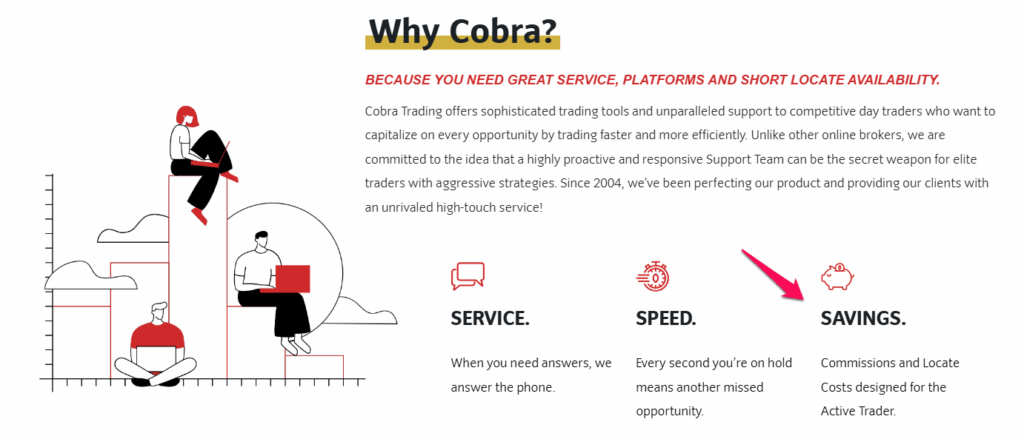 Why Cobra?

BECAUSE YOU NEED GREAT SERVICE, PLATFORMS AND SHORT LOCATE AVAILABILITY.

Cobra Trading offers sophisticated trading tools and unparalleled support to competitive day traders who want to capitalize on every opportunity by trading faster and more efficiently. Unlike other online brokers, we are committed to the idea that a highly proactive and responsive Support Team can be the secret weapon for elite traders with aggressive strategies. Since 2004, we've been perfecting our product and providing our clients with an unrivaled high-touch service!

SERVICE.

When you need answers, we answer the phone.

SPEED.

Every second you're on hold means another missed opportunity.

SAVINGS.

Commissions and Locate Costs designed for the Active Trader.